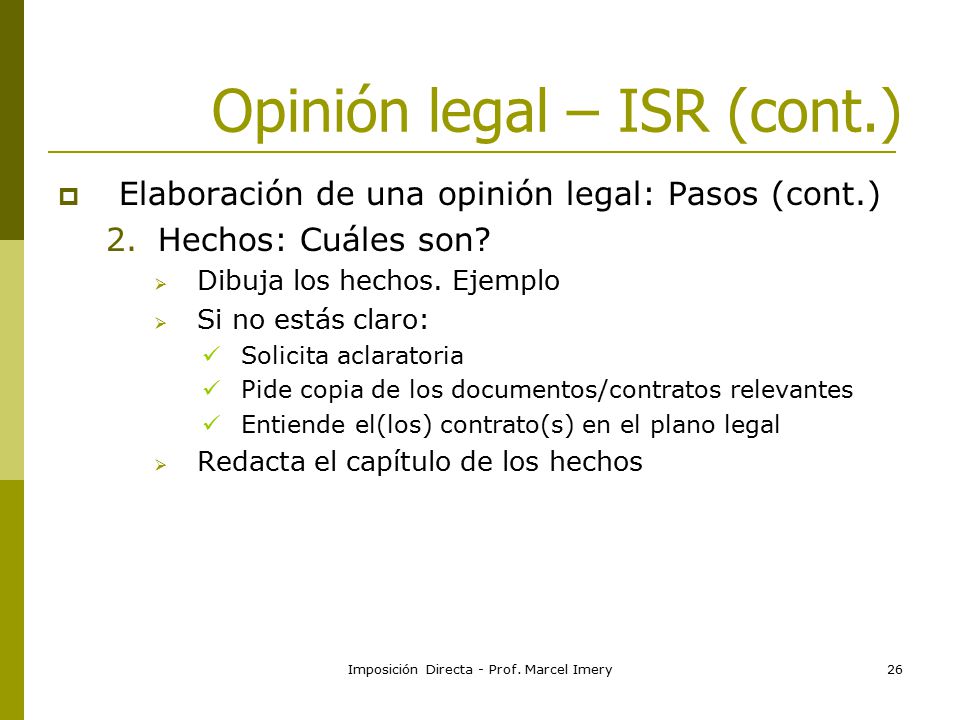 Opinión legal – ISR (cont.)

Elaboración de una opinión legal: Pasos (cont.)

2. Hechos: Cuáles son?

Dibuja los hechos. Ejemplo

Si no estás claro:

Solicita aclaratoria

Pide copia de los documentos/contratos relevantes

Entiende el(los) contrato(s) en el plano legal

Redacta el capítulo de los hechos

Imposición Directa - Prof. Marcel Imery

26